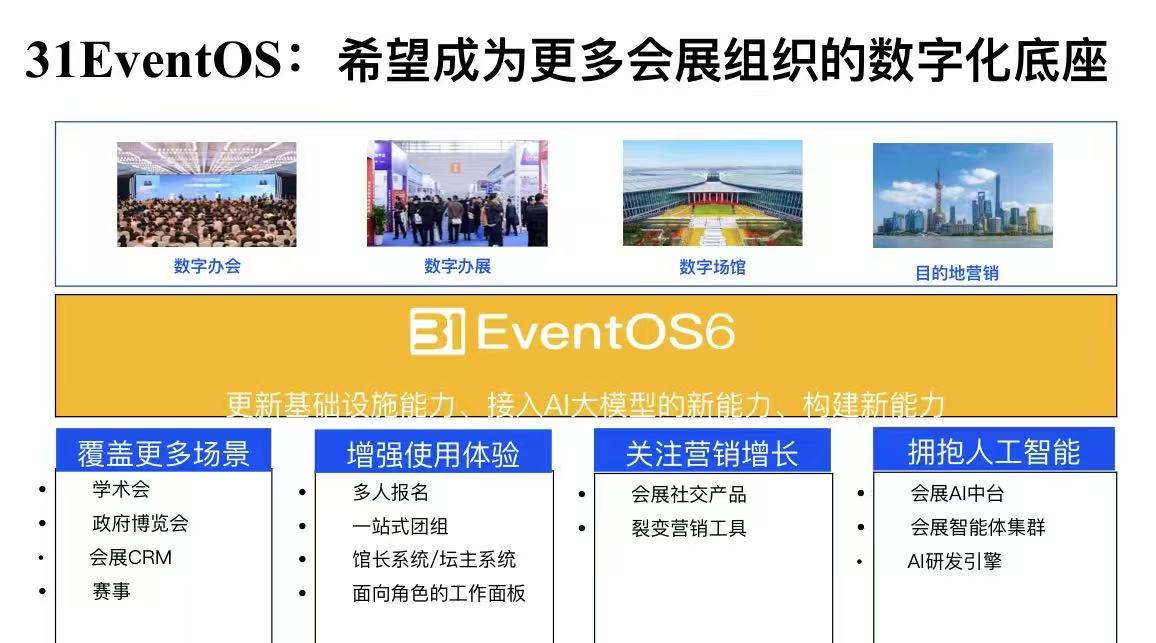 31EventOS：希望成为更多会展组织的数字化底座

数字办会

数字办展

数字场馆

目的地营销

31 EventOS6

更新基础设施能力、接入AI大模型的新能力、构建新能力

覆盖更多场景
- 学术会
- 政府博览会
- 会展CRM
- 赛事

增强使用体验
- 多人报名
- 一站式团组
- 馆长系统/坛主系统
- 面向角色的工作面板

关注营销增长
- 会展社交产品
- 裂变营销工具

拥抱人工智能
- 会展AI中台
- 会展智能体集群
- AI研发引擎